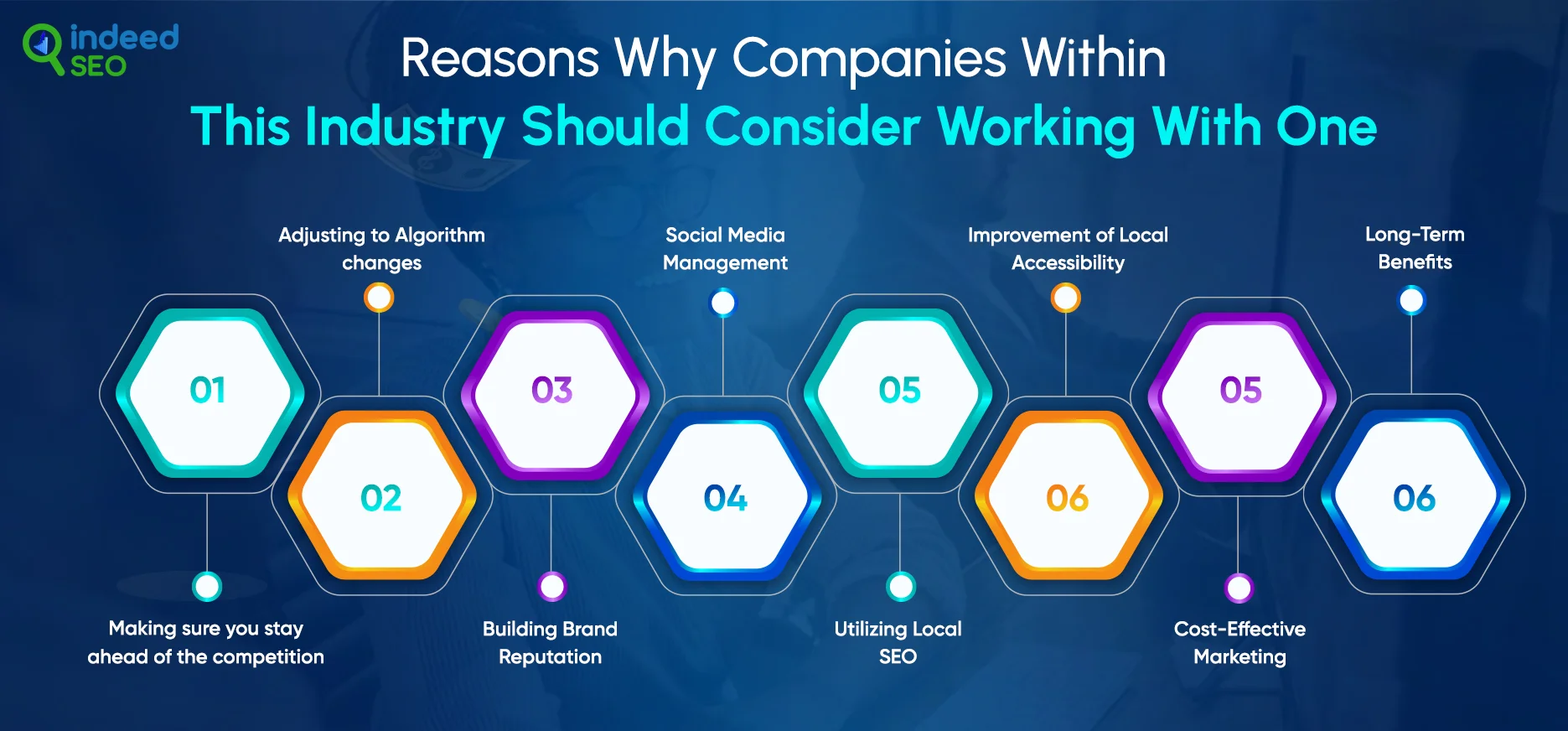 indeed SEO

Reasons Why Companies Within
This Industry Should Consider Working With One

01
Making sure you stay ahead of the competition

02
Adjusting to Algorithm changes

03
Building Brand Reputation

04
Social Media Management

05
Utilizing Local SEO

06
Improvement of Local Accessibility

05
Cost-Effective Marketing

06
Long-Term Benefits